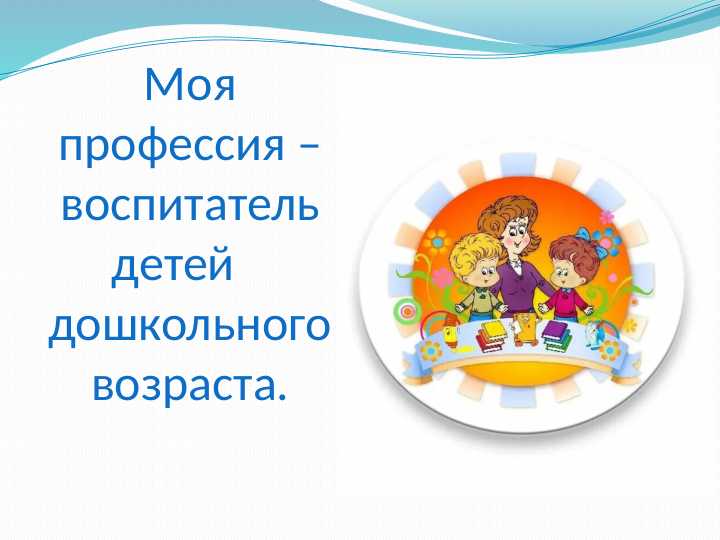 Моя профессия – воспитатель детей дошкольного возраста.